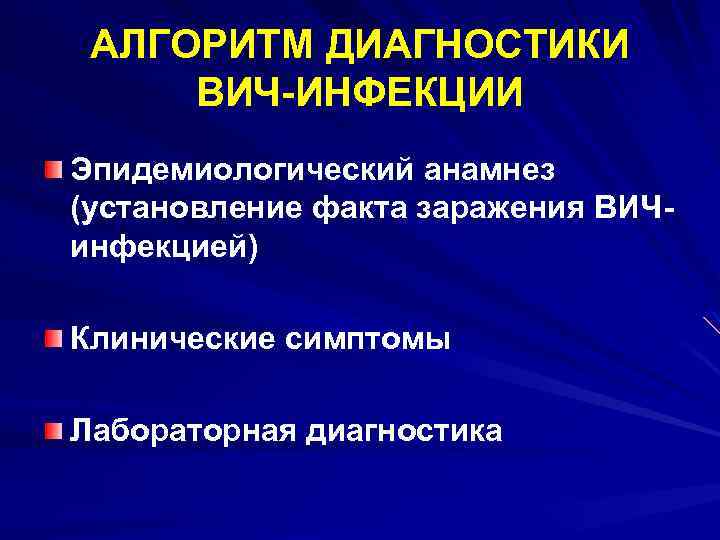 АЛГОРИТМ ДИАГНОСТИКИ ВИЧ-ИНФЕКЦИИ

Эпидемиологический анамнез (установление факта заражения ВИЧ-инфекцией)

Клинические симптомы

Лабораторная диагностика